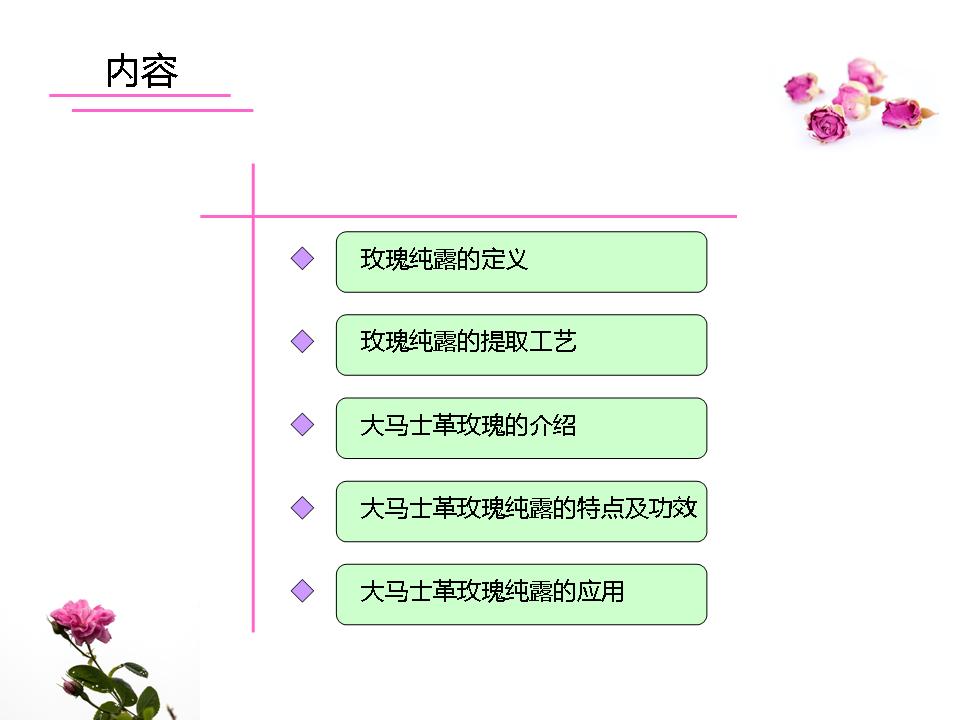 内容

玫瑰纯露的定义

玫瑰纯露的提取工艺

大马士革玫瑰的介绍

大马士革玫瑰纯露的特点及功效

大马士革玫瑰纯露的应用